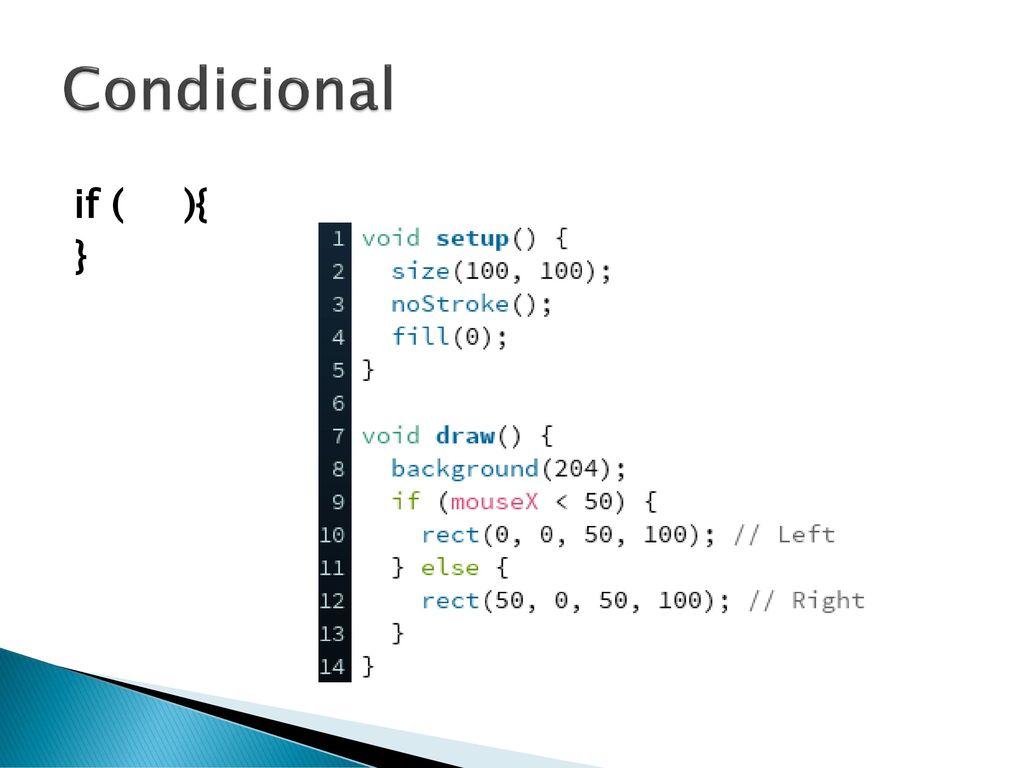 Condicional

if ( ){
}

1 void setup() {
2   size(100, 100);
3   noStroke();
4   fill(0);
5 }
6
7 void draw() {
8   background(204);
9   if (mouseX < 50) {
10     rect(0, 0, 50, 100); // Left
11   } else {
12     rect(50, 0, 50, 100); // Right
13   }
14 }